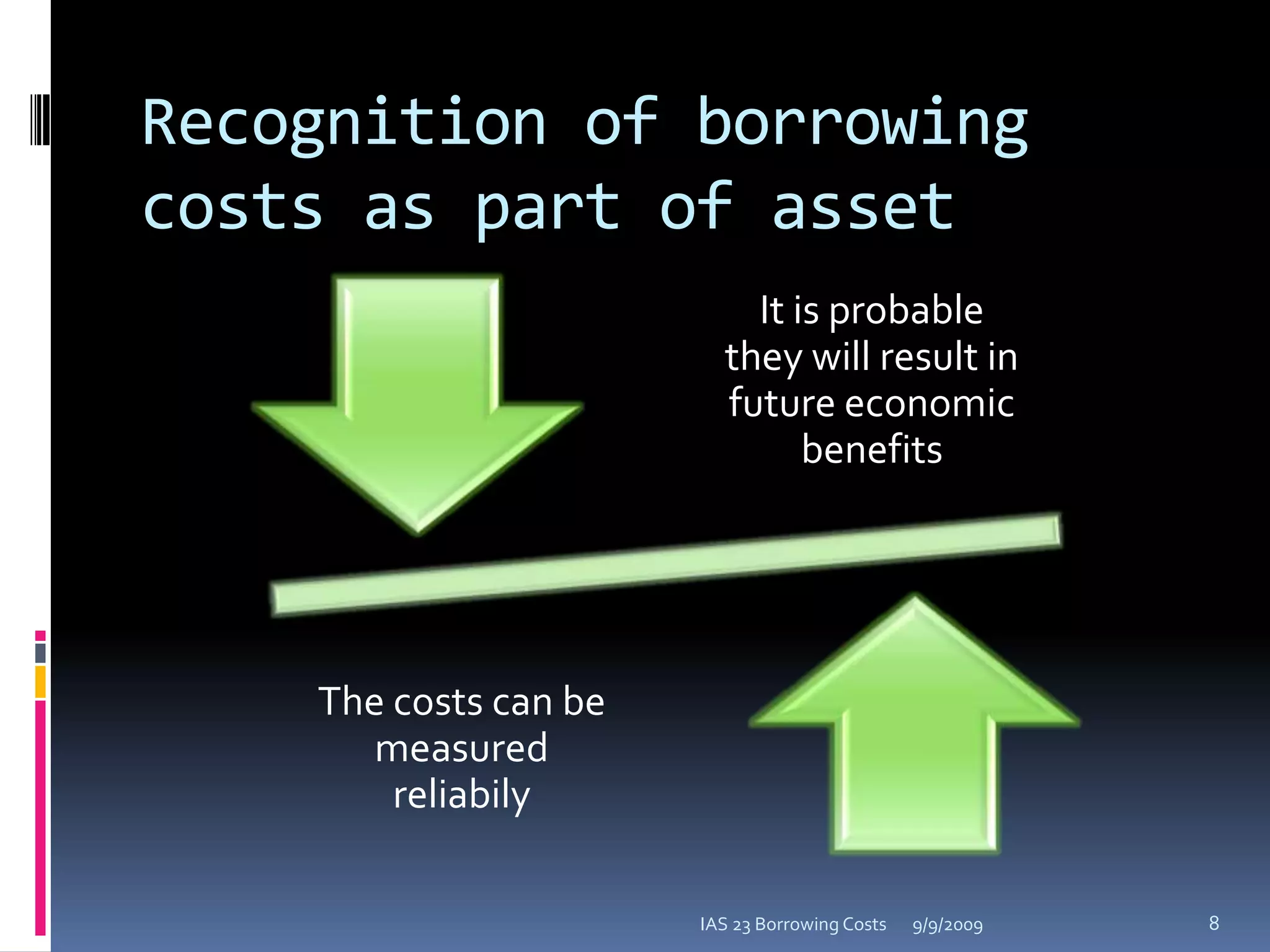 Recognition of borrowing costs as part of asset

It is probable they will result in future economic benefits

The costs can be measured reliabily

IAS 23 Borrowing Costs 9/9/2009 8